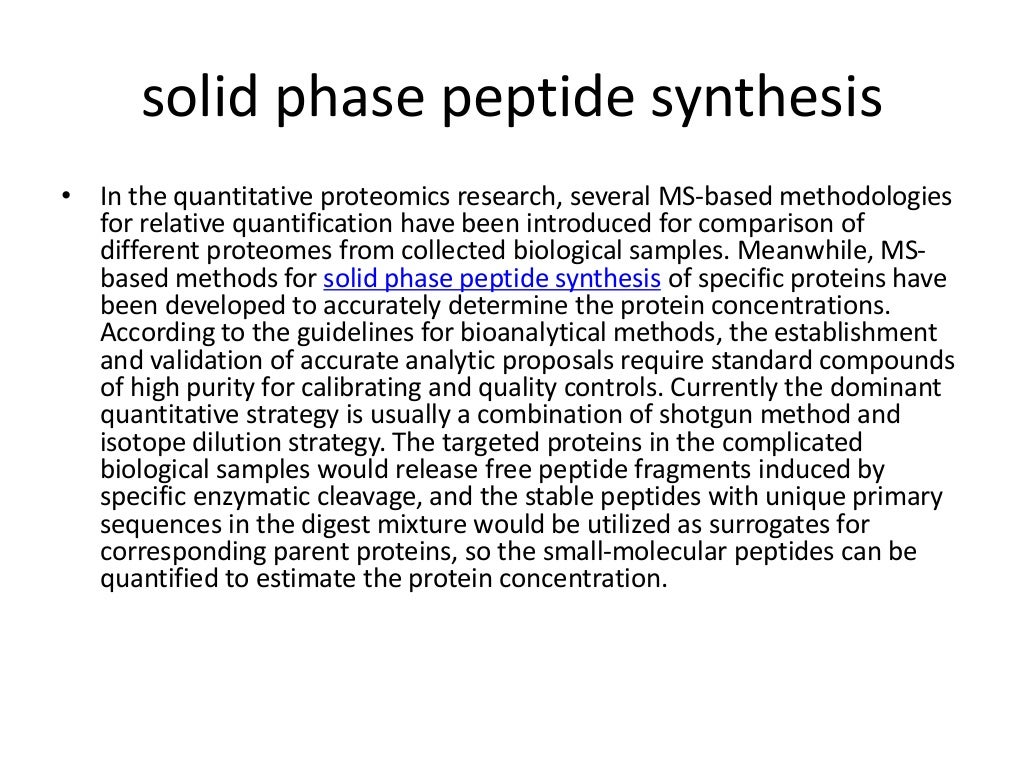 solid phase peptide synthesis

• In the quantitative proteomics research, several MS-based methodologies for relative quantification have been introduced for comparison of different proteomes from collected biological samples. Meanwhile, MS-based methods for solid phase peptide synthesis of specific proteins have been developed to accurately determine the protein concentrations. According to the guidelines for bioanalytical methods, the establishment and validation of accurate analytic proposals require standard compounds of high purity for calibrating and quality controls. Currently the dominant quantitative strategy is usually a combination of shotgun method and isotope dilution strategy. The targeted proteins in the complicated biological samples would release free peptide fragments induced by specific enzymatic cleavage, and the stable peptides with unique primary sequences in the digest mixture would be utilized as surrogates for corresponding parent proteins, so the small-molecular peptides can be quantified to estimate the protein concentration.